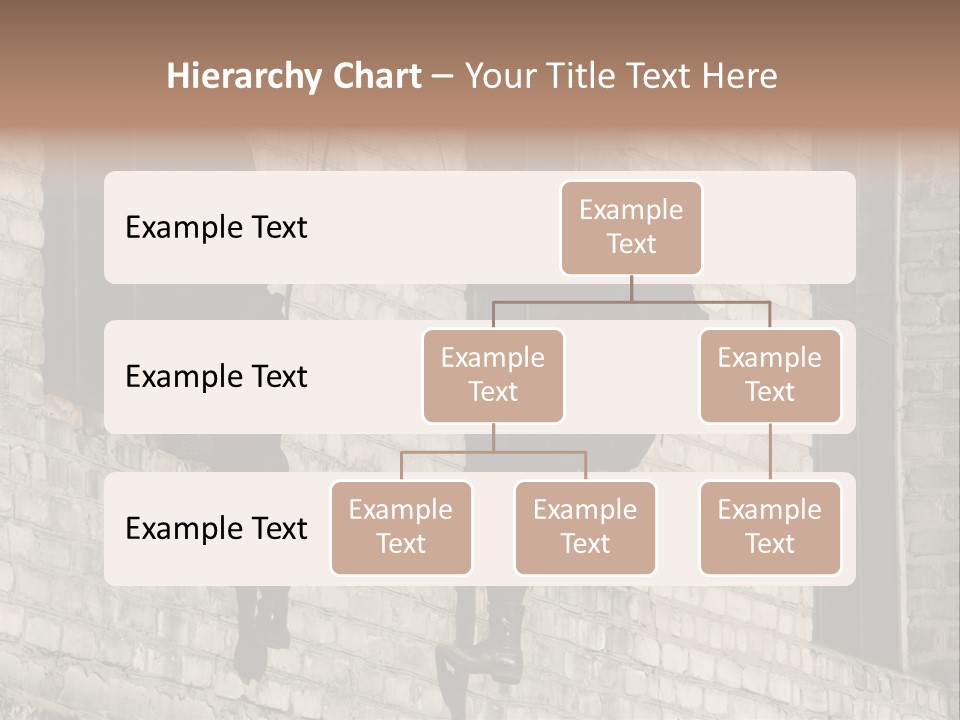 Hierarchy Chart – Your Title Text Here

Example Text

Example Text

Example Text

Example Text

Example Text

Example Text

Example Text

Example Text

Example Text